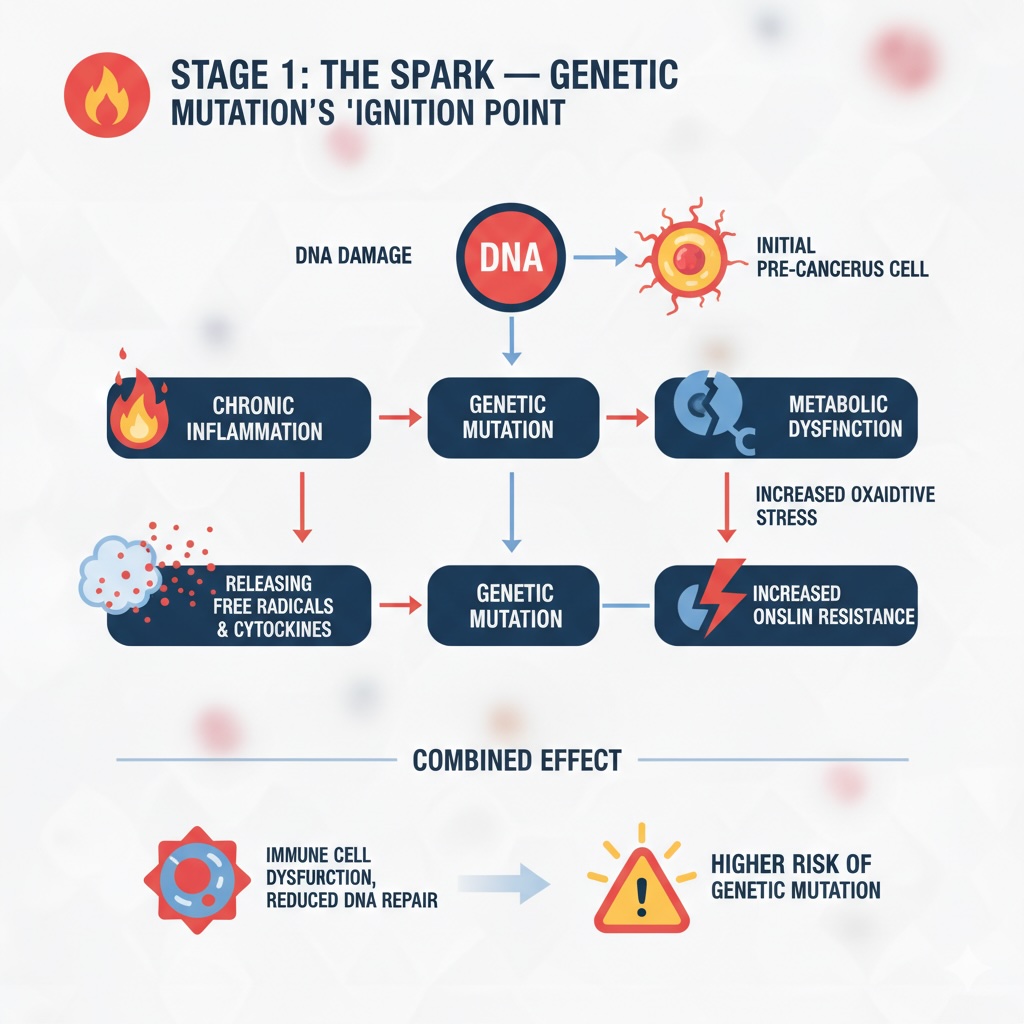 STAGE 1: THE SPARK — GENETIC MUTATION'S 'IGNITION POINT

DNA DAMAGE

DNA

INITIAL PRE-CANCERUS CELL

CHRONIC INFLAMMATION

GENETIC MUTATION

METABOLIC DYSFINCTION

INCREASED OXAIDTIVE STRESS

RELEASING FREE RADICALS & CYTOCKINES

GENETIC MUTATION

INCREASED ONSLIN RESISTANCE

COMBINED EFFECT

IMMUNE CELL DYSFURCTION, REDUCED DNA REPAIR

HIGHER RISK OF GENETIC MUTATION